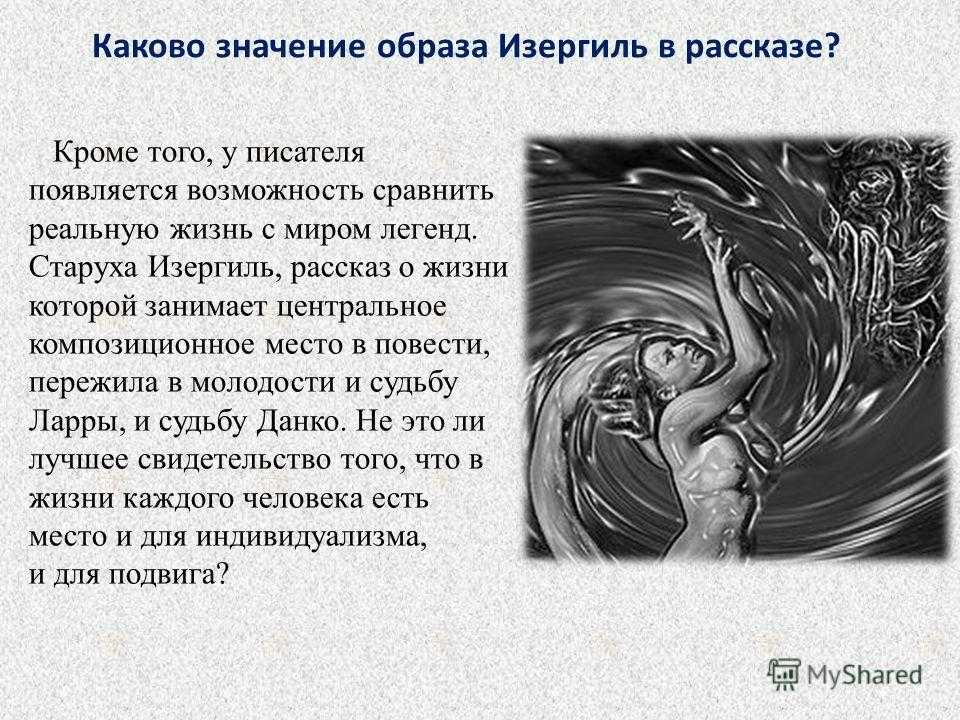 Каково значение образа Изергиль в рассказе?

Кроме того, у писателя появляется возможность сравнить реальную жизнь с миром легенд. Старуха Изергиль, рассказ о жизни которой занимает центральное композиционное место в повести, пережила в молодости и судьбу Ларры, и судьбу Данко. Не это ли лучшее свидетельство того, что в жизни каждого человека есть место и для индивидуализма, и для подвига?

MyShared